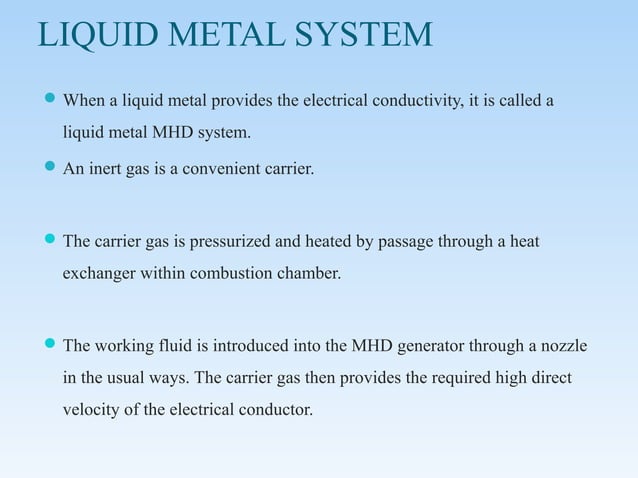 LIQUID METAL SYSTEM

- When a liquid metal provides the electrical conductivity, it is called a liquid metal MHD system.
- An inert gas is a convenient carrier.

- The carrier gas is pressurized and heated by passage through a heat exchanger within combustion chamber.

- The working fluid is introduced into the MHD generator through a nozzle in the usual ways. The carrier gas then provides the required high direct velocity of the electrical conductor.